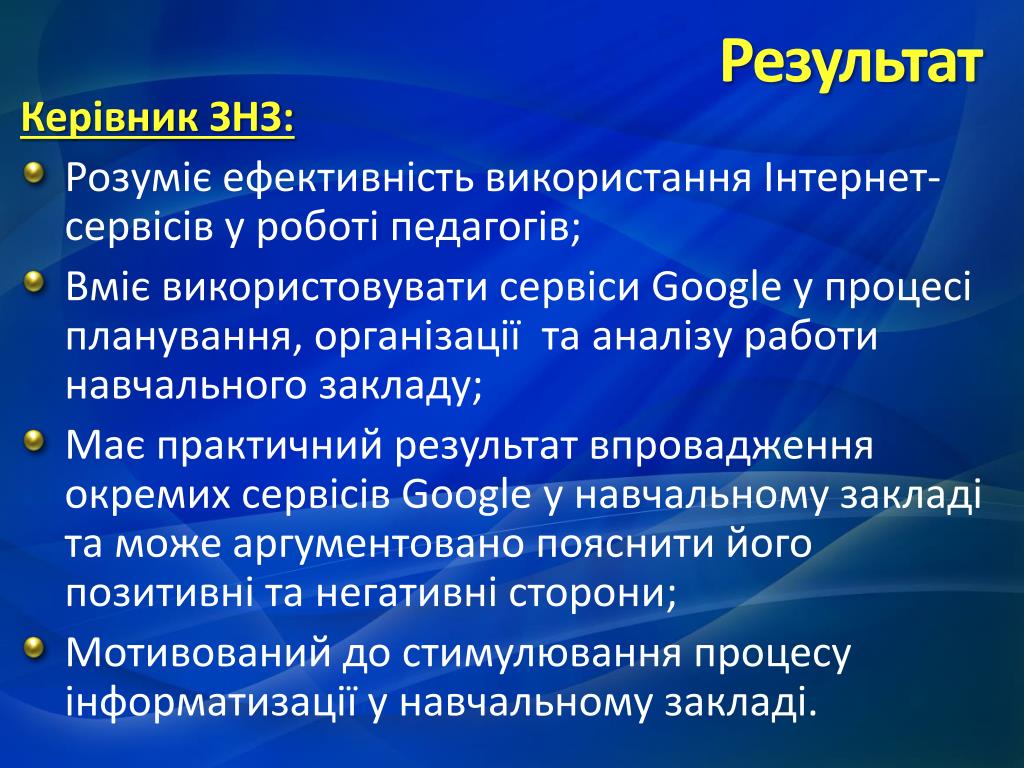 Результат

Керівник ЗНЗ:

Розуміє ефективність використання Інтернет-сервісів у роботі педагогів;

Вміє використовувати сервіси Google у процесі планування, організації  та аналізу работи навчального закладу;

Має практичний результат впровадження окремих сервісів Google у навчальному закладі та може аргументовано пояснити його позитивні та негативні сторони;

Мотивований до стимулювання процесу інформатизації у навчальному закладі.